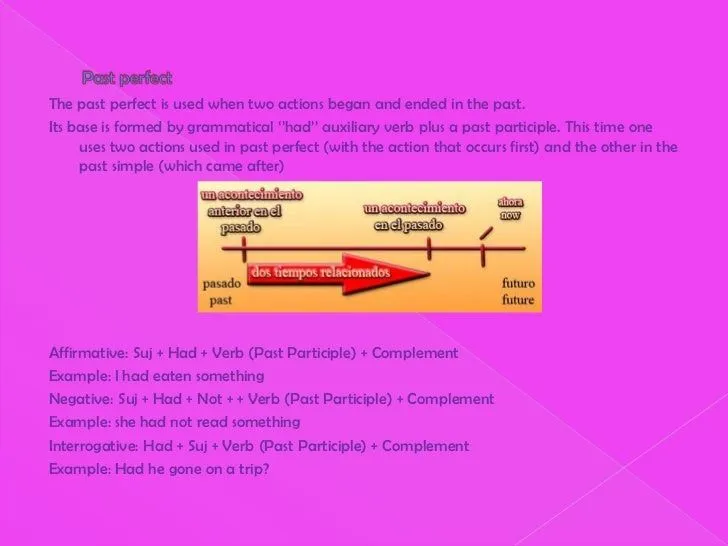 Past perfect

The past perfect is used when two actions began and ended in the past.

Its base is formed by grammatical "had" auxiliary verb plus a past participle. This time one uses two actions used in past perfect (with the action that occurs first) and the other in the past simple (which came after)

un acontecimiento anterior en el pasado

un acontecimiento en el pasado

ahora now

dos tiempos relacionados

pasado past

futuro future

Affirmative: Suj + Had + Verb (Past Participle) + Complement

Example: I had eaten something

Negative: Suj + Had + Not + + Verb (Past Participle) + Complement

Example: she had not read something

Interrogative: Had + Suj + Verb (Past Participle) + Complement

Example: Had he gone on a trip?